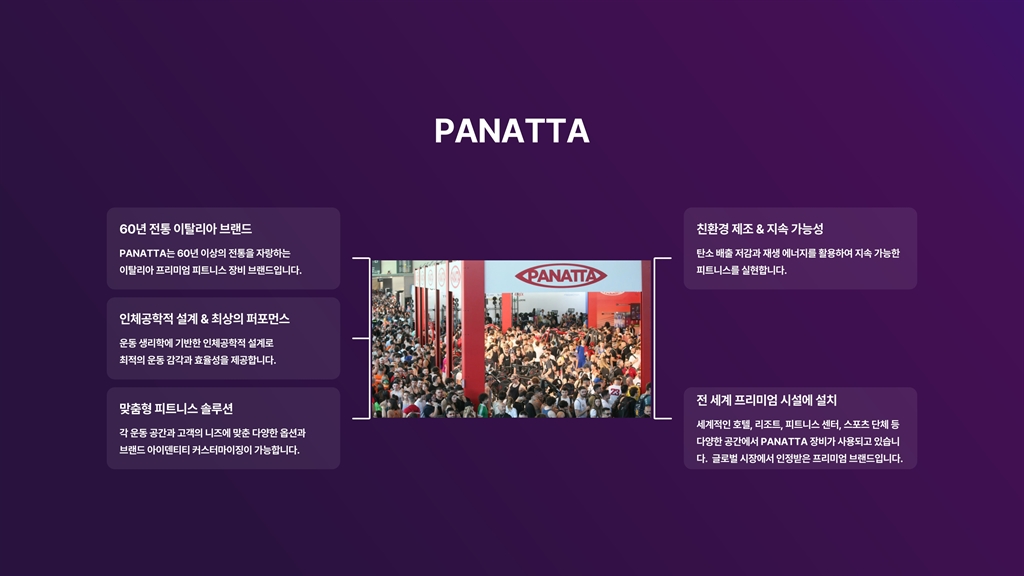 PANATTA

60년 전통 이탈리아 브랜드

PANATTA는 60년 이상의 전통을 자랑하는 이탈리아 프리미엄 피트니스 장비 브랜드입니다.

인체공학적 설계 & 최상의 퍼포먼스

운동 생리학에 기반한 인체공학적 설계로 최적의 운동 감각과 효율성을 제공합니다.

맞춤형 피트니스 솔루션

각 운동 공간과 고객의 니즈에 맞춘 다양한 옵션과 브랜드 아이덴티티 커스터마이징이 가능합니다.

PANATTA

친환경 제조 & 지속 가능성

탄소 배출 저감과 재생 에너지를 활용하여 지속 가능한 피트니스를 실현합니다.

전 세계 프리미엄 시설에 설치

세계적인 호텔, 리조트, 피트니스 센터, 스포츠 단체 등 다양한 공간에서 PANATTA 장비가 사용되고 있습니다. 글로벌 시장에서 인정받은 프리미엄 브랜드입니다.